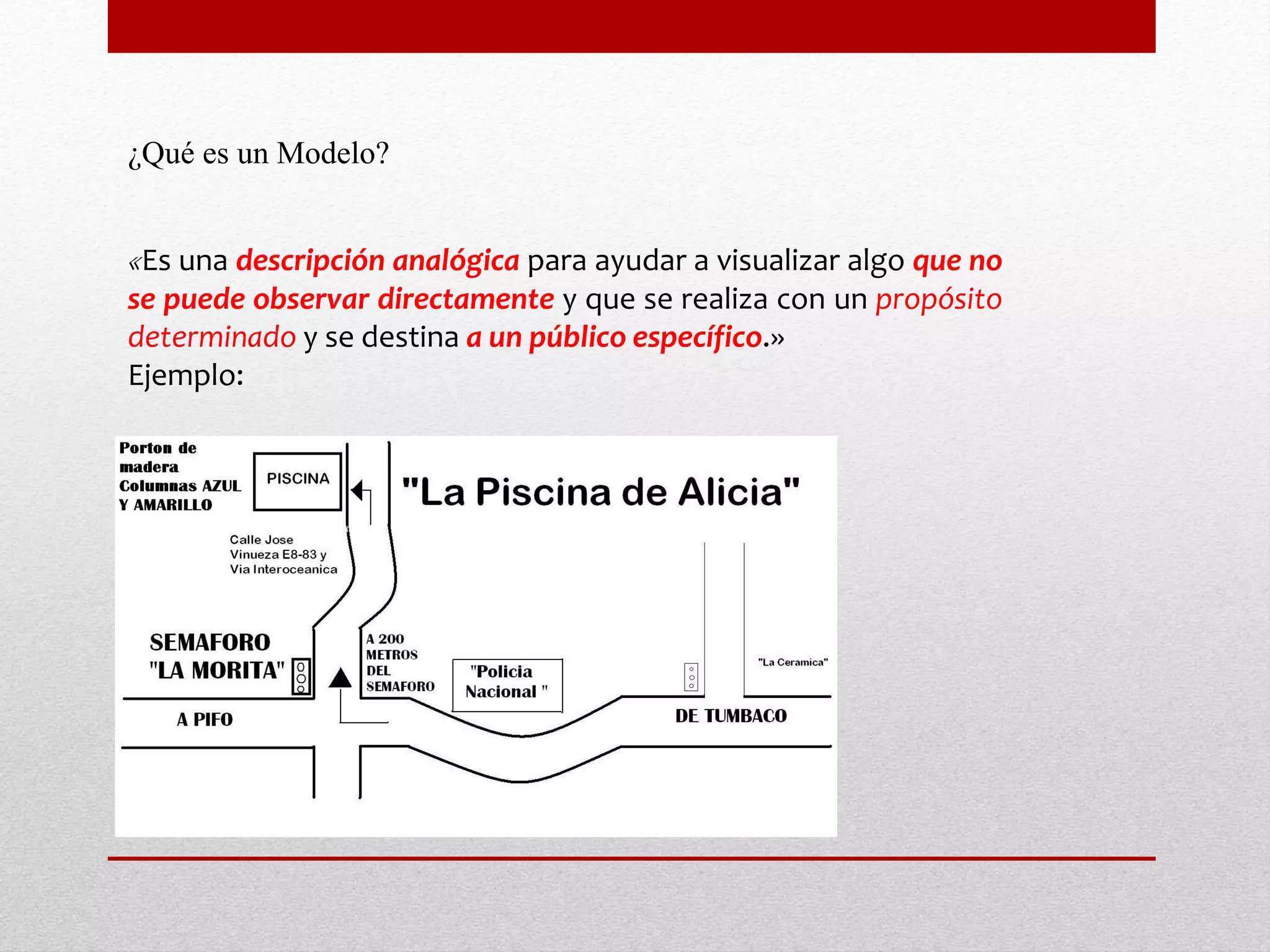 ¿Qué es un Modelo?

«Es una descripción analógica para ayudar a visualizar algo que no se puede observar directamente y que se realiza con un propósito determinado y se destina a un público específico.»
Ejemplo:

Porton de madera Columnas AZUL Y AMARILLO

PISCINA

"La Piscina de Alicia"

Calle Jose Vinueza E8-83 y Via Interoceanica

SEMAFORO "LA MORITA"

A 200 METROS DEL SEMAFORO

"Policia Nacional "

"La Ceramica"

A PIFO

DE TUMBACO